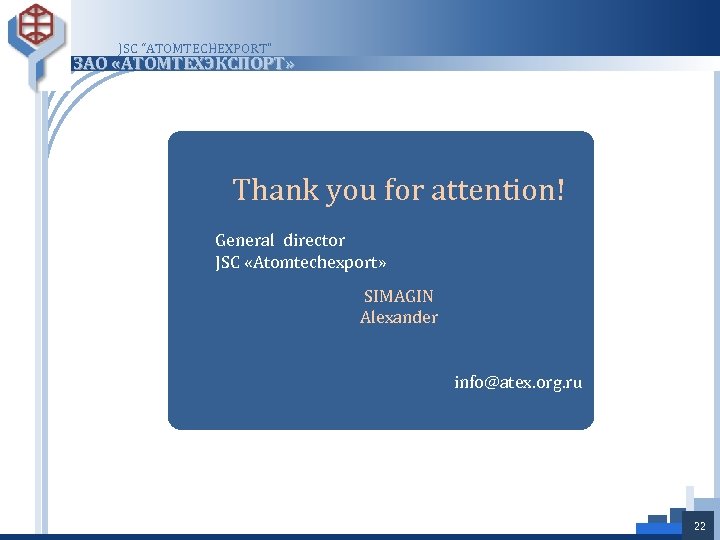 JSC "ATOMTECHEXPORT"
ЗАО «АТОМТЕХЭКСПОРТ»

Thank you for attention!

General director
JSC «Atomtechexport»

SIMAGIN
Alexander

info@atex.org.ru

22